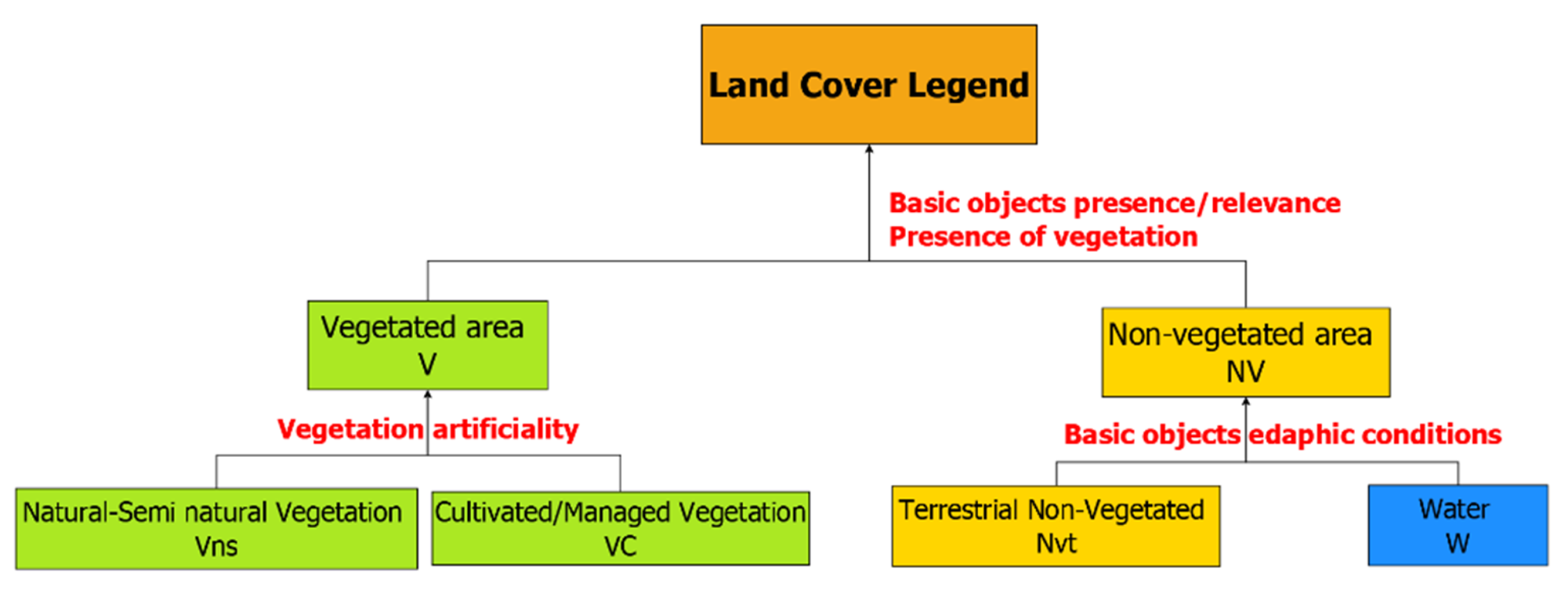 Land Cover Legend

Basic objects presence/relevance
Presence of vegetation

Vegetated area
V

Non-vegetated area
NV

Vegetation artificiality

Basic objects edaphic conditions

Natural-Semi natural Vegetation
Vns

Cultivated/Managed Vegetation
VC

Terrestrial Non-Vegetated
Nvt

Water
W